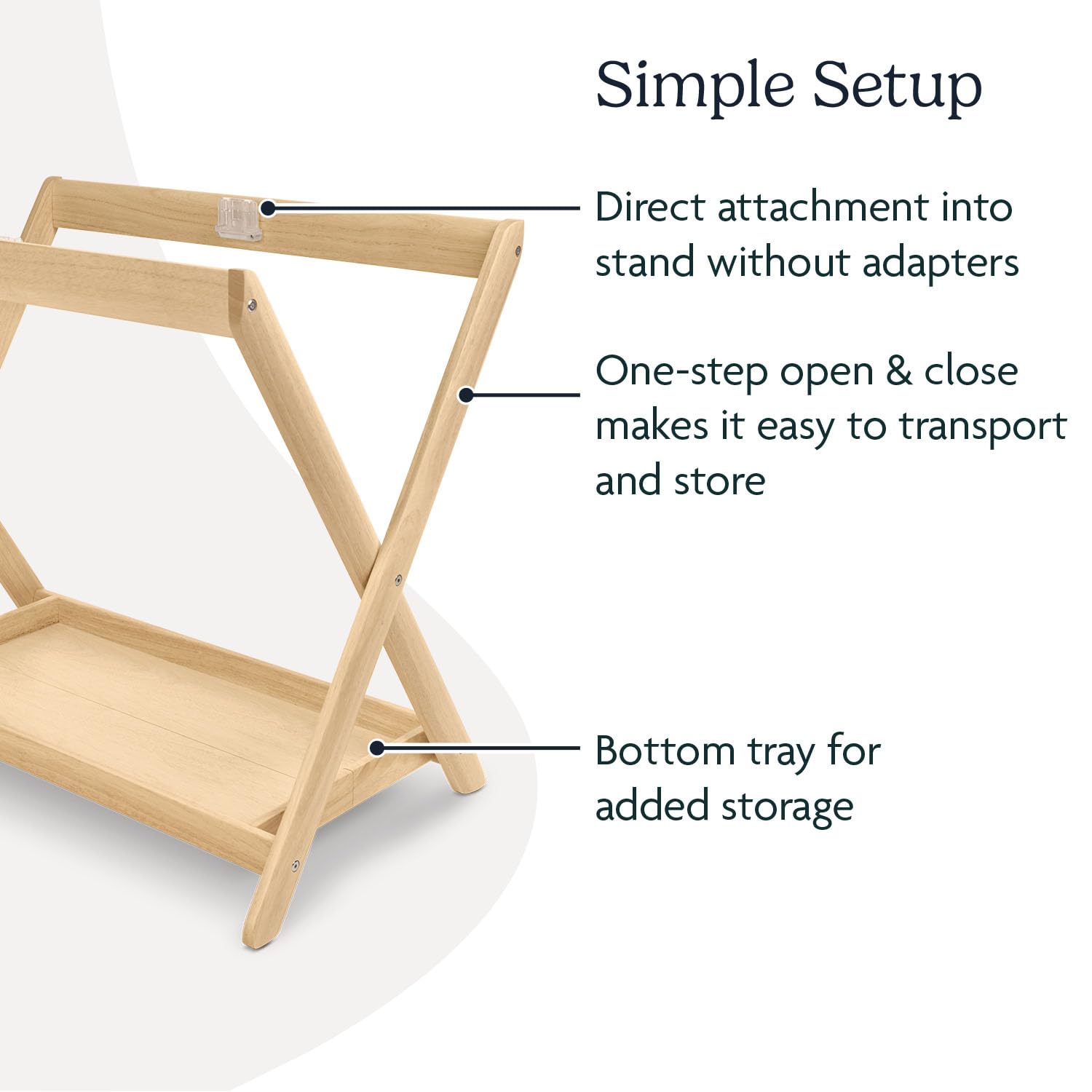 Simple Setup

Direct attachment into stand without adapters

One-step open & close makes it easy to transport and store

Bottom tray for added storage